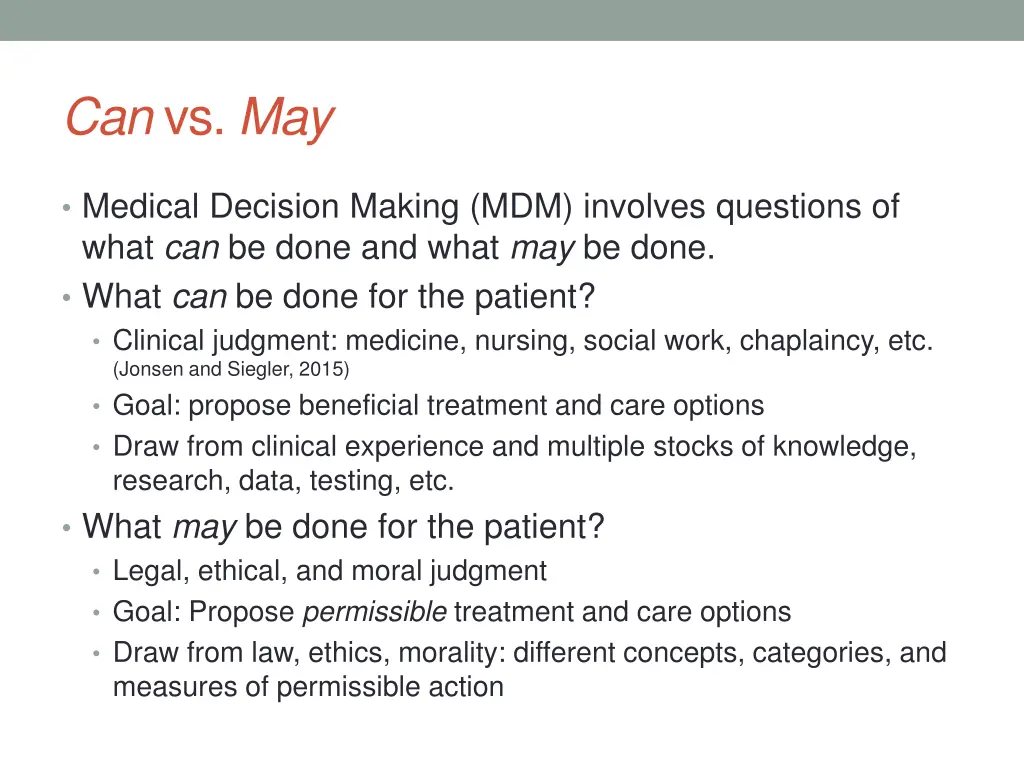 Can vs. May

• Medical Decision Making (MDM) involves questions of what can be done and what may be done.
• What can be done for the patient?
  • Clinical judgment: medicine, nursing, social work, chaplaincy, etc. (Jonsen and Siegler, 2015)
  • Goal: propose beneficial treatment and care options
  • Draw from clinical experience and multiple stocks of knowledge, research, data, testing, etc.
• What may be done for the patient?
  • Legal, ethical, and moral judgment
  • Goal: Propose permissible treatment and care options
  • Draw from law, ethics, morality: different concepts, categories, and measures of permissible action